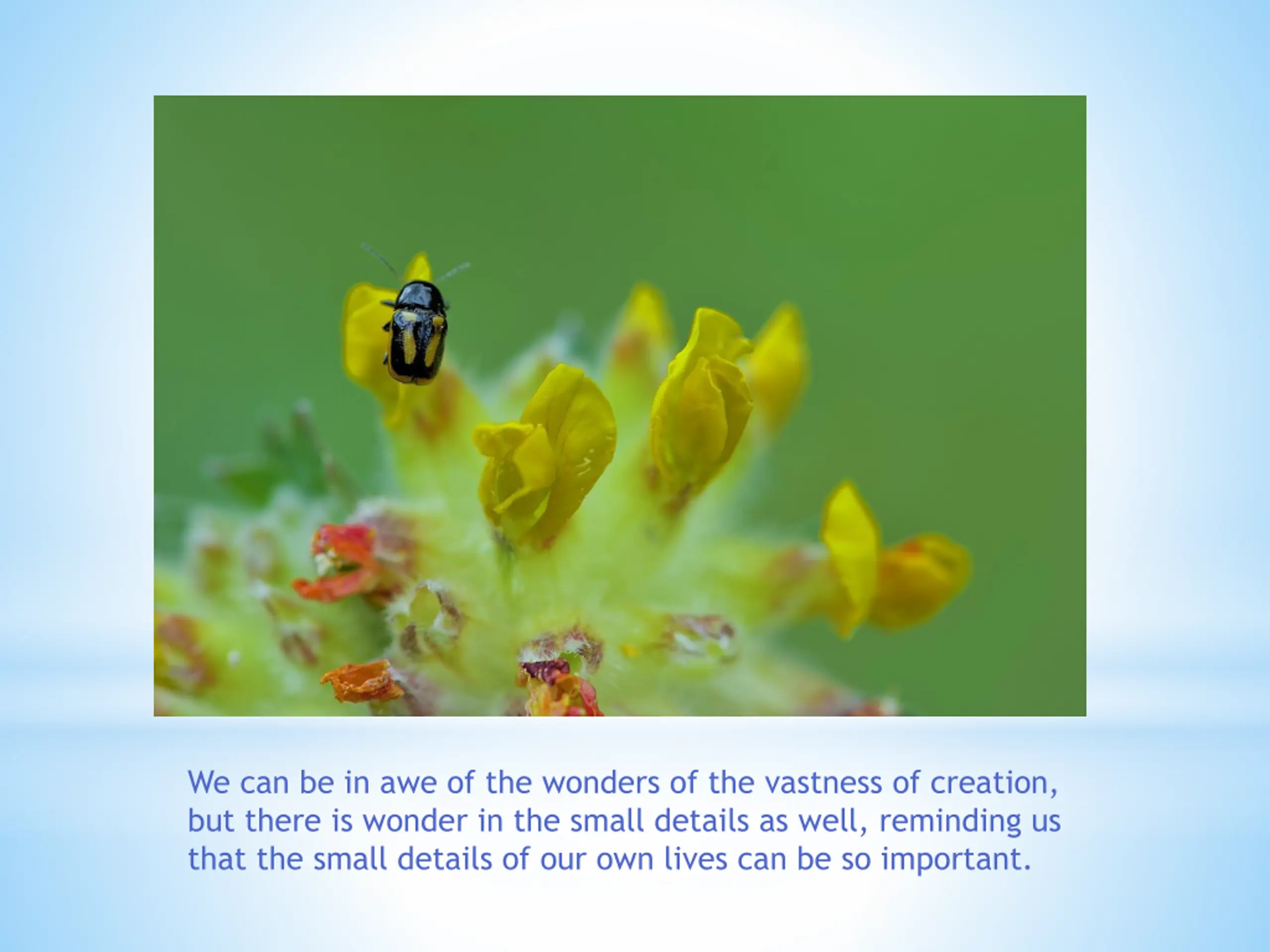 We can be in awe of the wonders of the vastness of creation, but there is wonder in the small details as well, reminding us that the small details of our own lives can be so important.